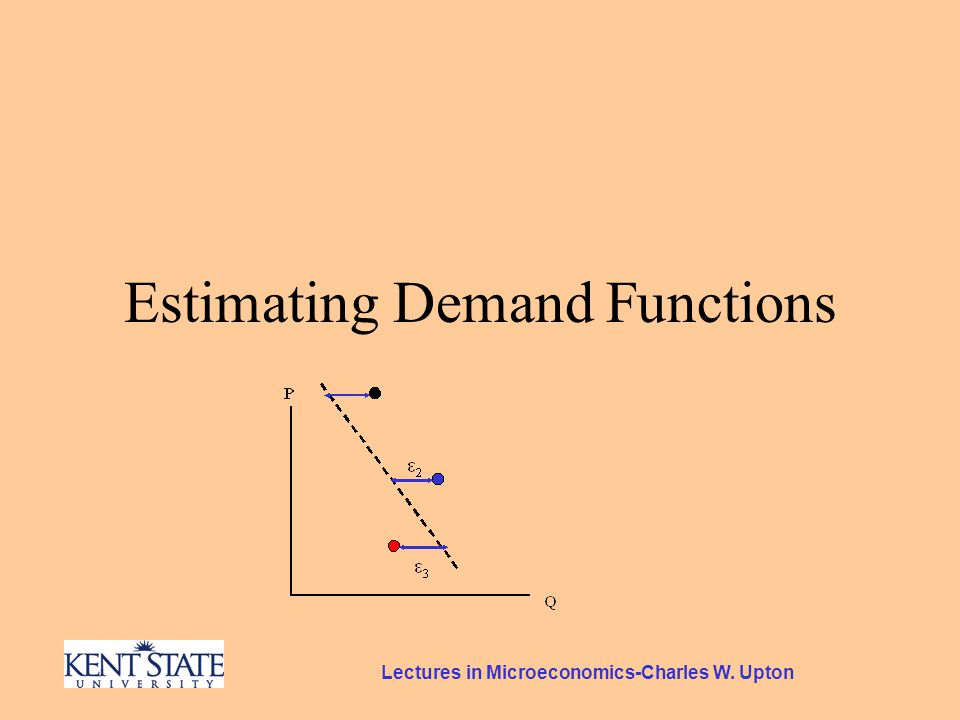 Estimating Demand Functions

P

$\varepsilon_2$

$\varepsilon_3$

Q

KENT STATE UNIVERSITY

Lectures in Microeconomics-Charles W. Upton